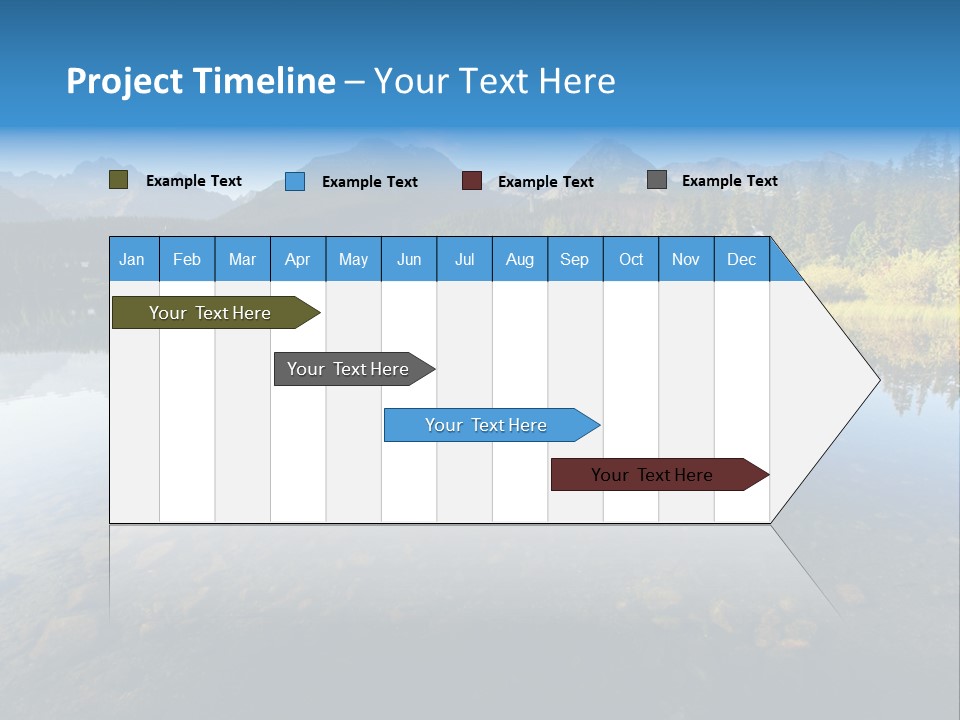 Project Timeline – Your Text Here

Example Text

Example Text

Example Text

Example Text

Jan Feb Mar Apr May Jun Jul Aug Sep Oct Nov Dec

Your Text Here

Your Text Here

Your Text Here

Your Text Here